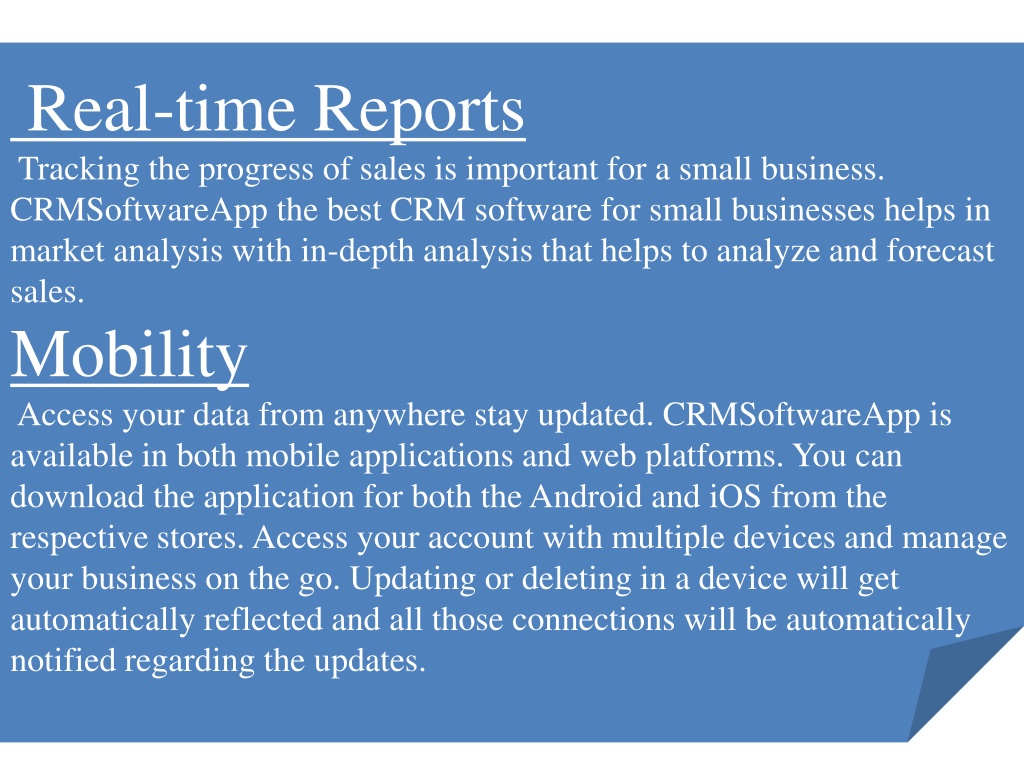 Real-time Reports

Tracking the progress of sales is important for a small business. CRMSoftwareApp the best CRM software for small businesses helps in market analysis with in-depth analysis that helps to analyze and forecast sales.

Mobility

Access your data from anywhere stay updated. CRMSoftwareApp is available in both mobile applications and web platforms. You can download the application for both the Android and iOS from the respective stores. Access your account with multiple devices and manage your business on the go. Updating or deleting in a device will get automatically reflected and all those connections will be automatically notified regarding the updates.